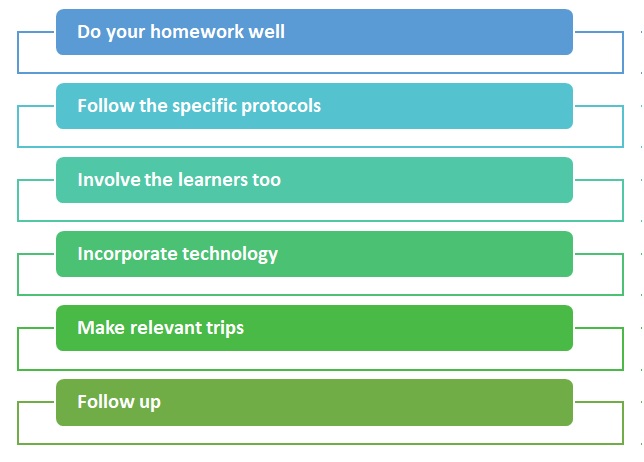 Do your homework well

Follow the specific protocols

Involve the learners too

Incorporate technology

Make relevant trips

Follow up